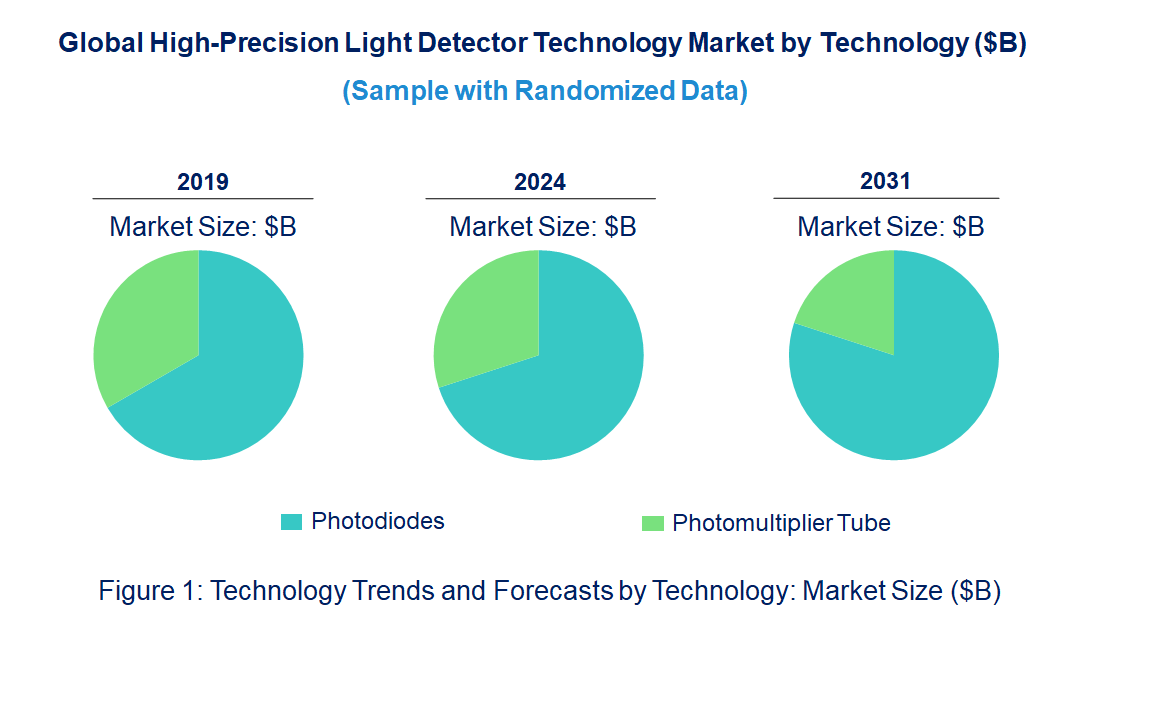 Global High-Precision Light Detector Technology Market by Technology ($B)

(Sample with Randomized Data)

2019

Market Size: $B

2024

Market Size: $B

2031

Market Size: $B

Photodiodes

Photomultiplier Tube

Figure 1: Technology Trends and Forecasts by Technology: Market Size ($B)